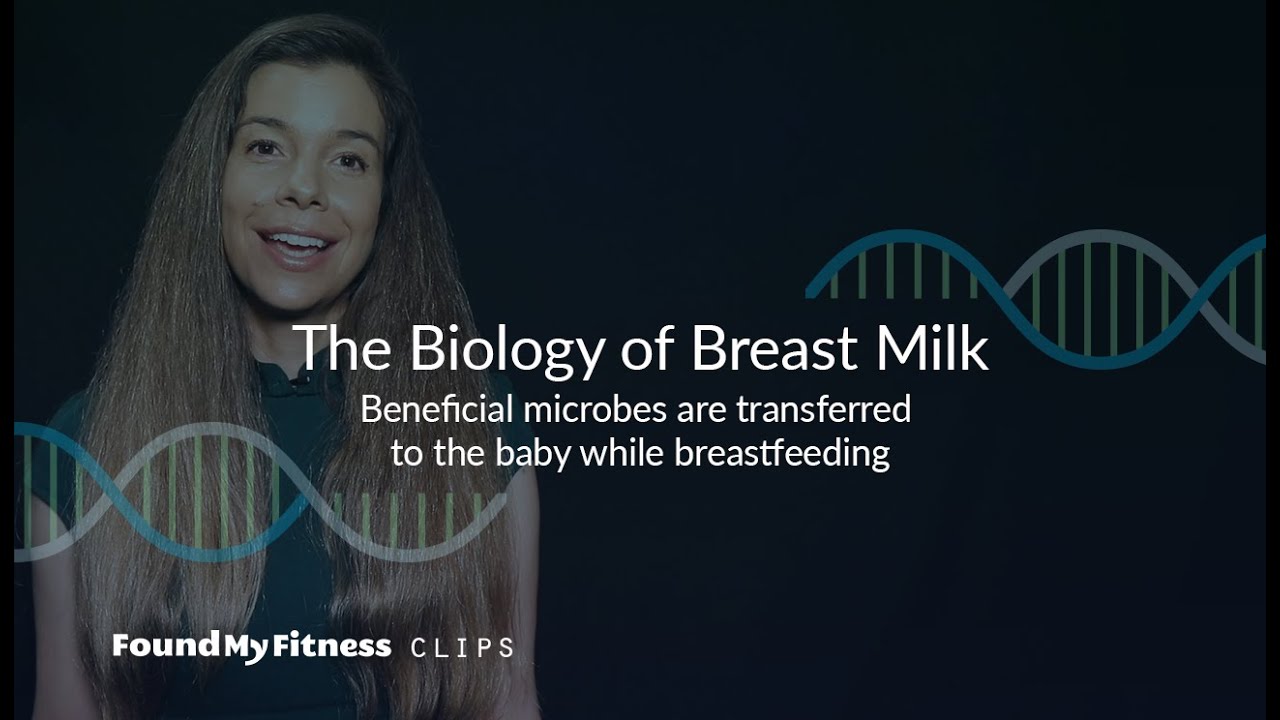 The Biology of Breast Milk

Beneficial microbes are transferred to the baby while breastfeeding

FoundMyFitness CLIPS